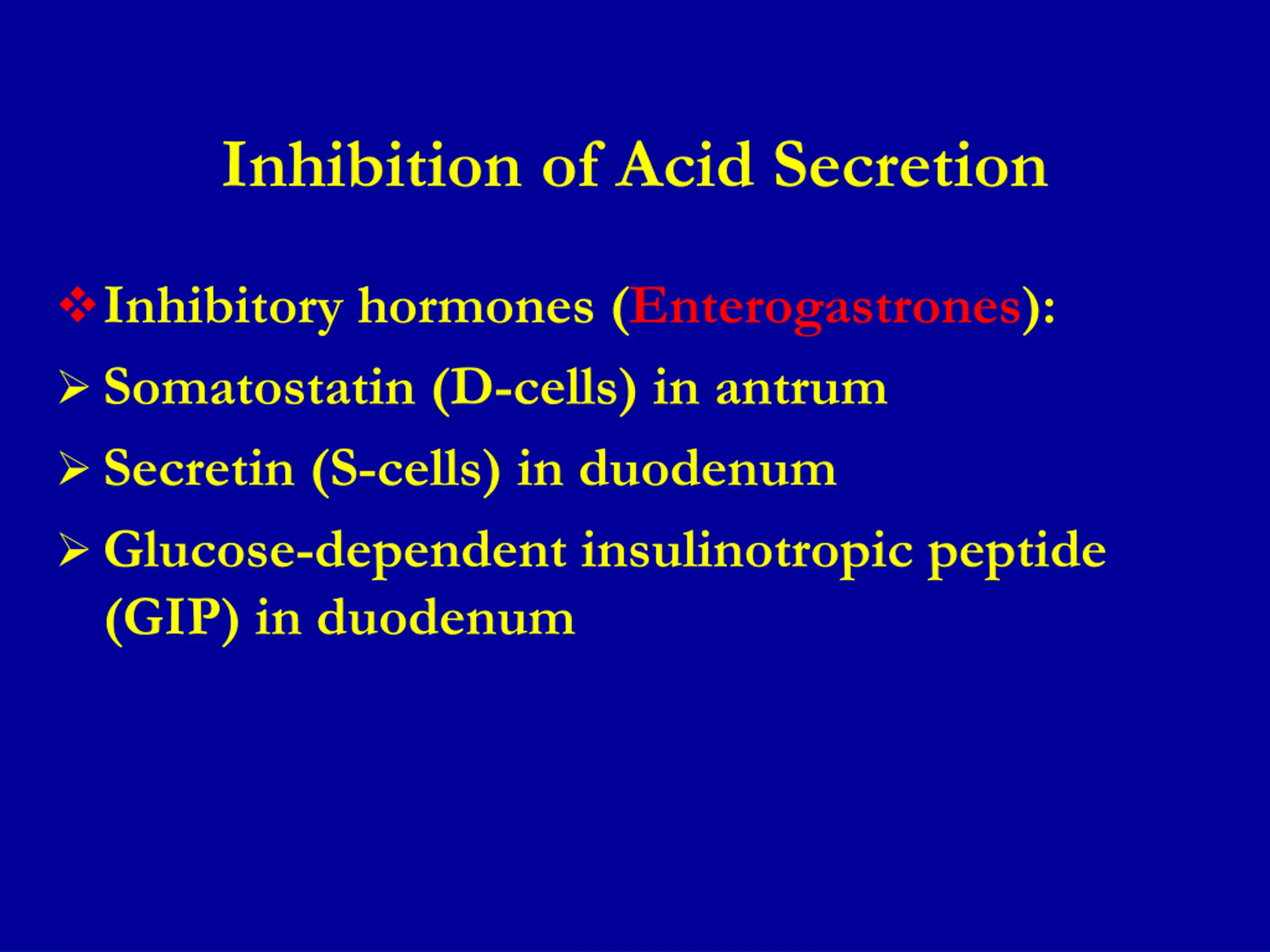 Inhibition of Acid Secretion

❖ Inhibitory hormones (Enterogastrones):

➢ Somatostatin (D-cells) in antrum

➢ Secretin (S-cells) in duodenum

➢ Glucose-dependent insulinotropic peptide (GIP) in duodenum